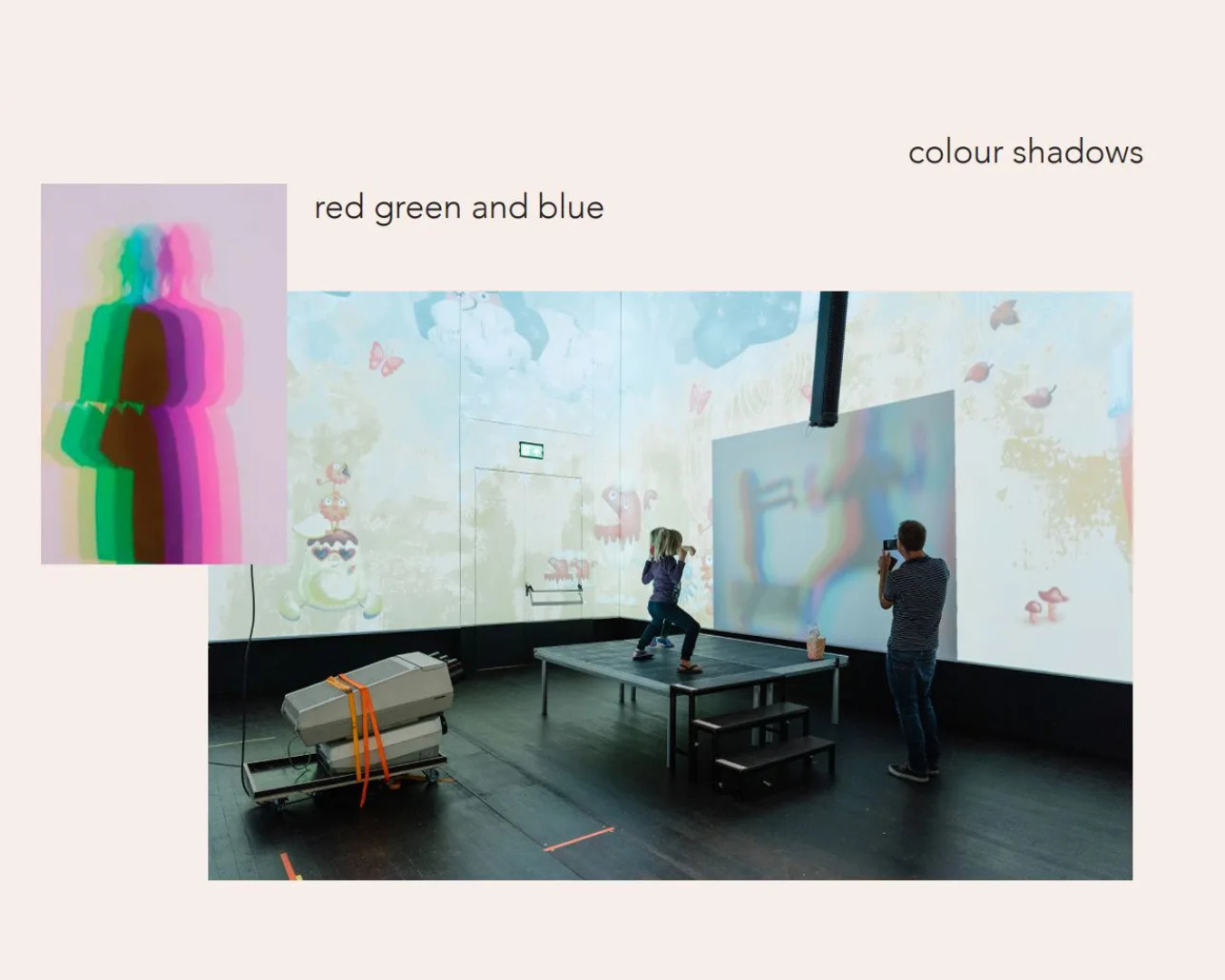 colour shadows

red green and blue